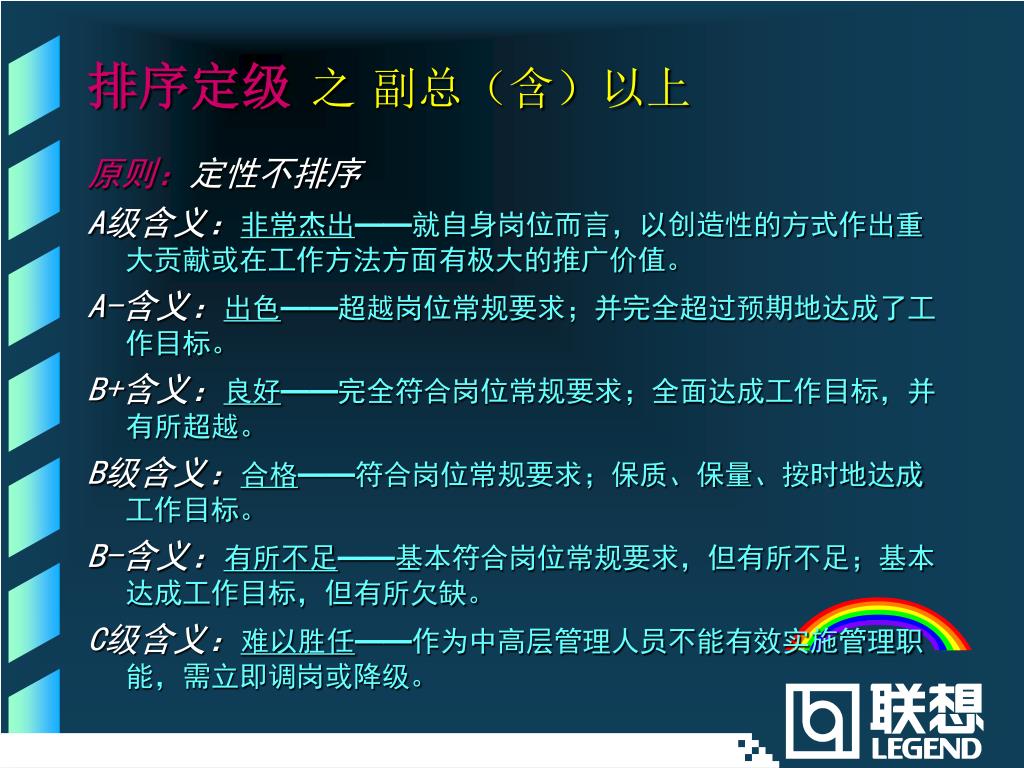 排序定级 之 副总（含）以上

原则：定性不排序

A级含义：非常杰出——就自身岗位而言，以创造性的方式作出重大贡献或在工作方法方面有极大的推广价值。

A-含义：出色——超越岗位常规要求；并完全超过预期地达成了工作目标。

B+含义：良好——完全符合岗位常规要求；全面达成工作目标，并有所超越。

B级含义：合格——符合岗位常规要求；保质、保量、按时地达成工作目标。

B-含义：有所不足——基本符合岗位常规要求，但有所不足；基本达成工作目标，但有所欠缺。

C级含义：难以胜任——作为中高层管理人员不能有效实施管理职能，需立即调岗或降级。

联想
LEGEND